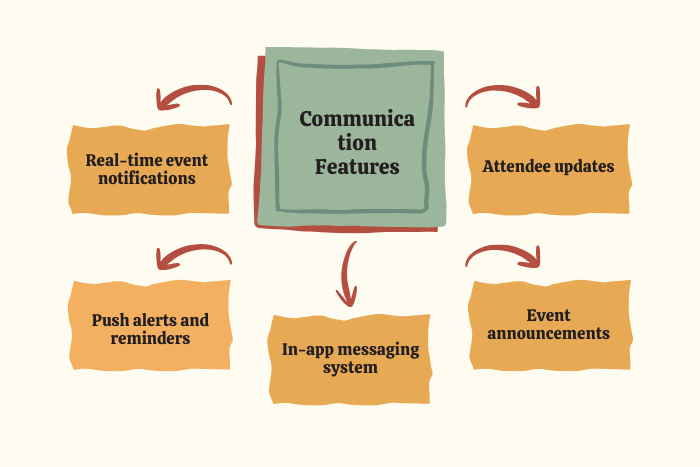 Communica
tion
Features

Real-time event notifications

Attendee updates

Push alerts and reminders

In-app messaging system

Event announcements